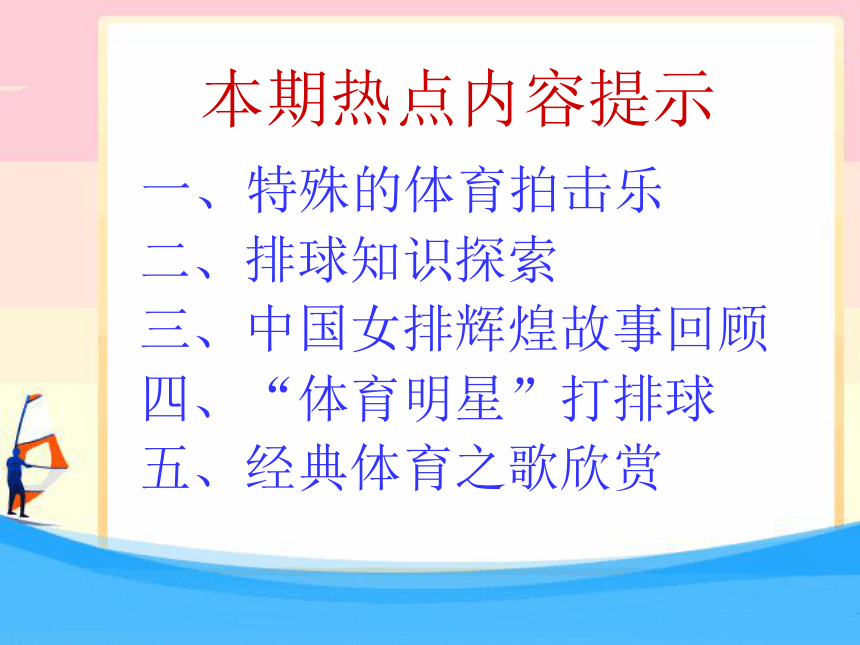 本期热点内容提示

一、特殊的体育拍击乐
二、排球知识探索
三、中国女排辉煌故事回顾
四、“体育明星”打排球
五、经典体育之歌欣赏